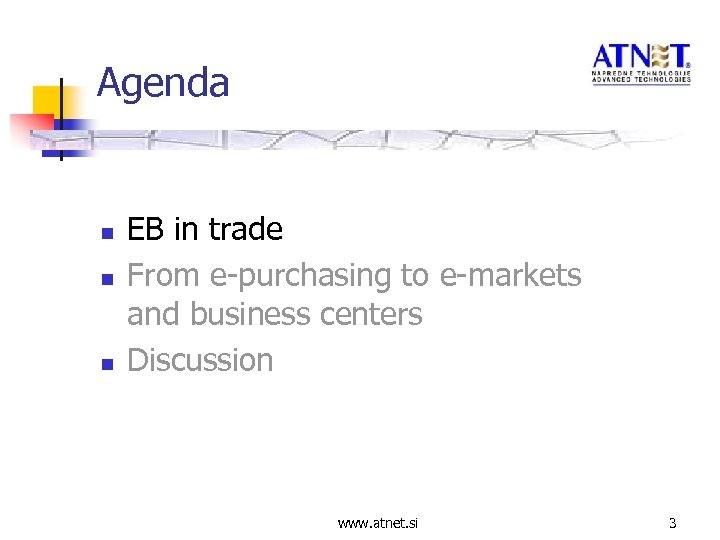 Agenda

ATNET
NAPREDNE TEHNOLOGIJE
ADVANCED TECHNOLOGIES

- EB in trade
- From e-purchasing to e-markets and business centers
- Discussion

www.atnet.si

3